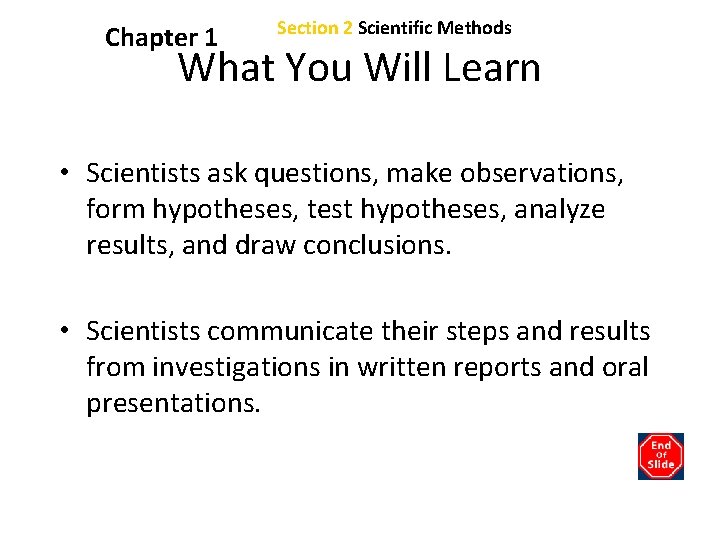 Chapter 1 Section 2 Scientific Methods

What You Will Learn

• Scientists ask questions, make observations, form hypotheses, test hypotheses, analyze results, and draw conclusions.

• Scientists communicate their steps and results from investigations in written reports and oral presentations.

End Of Slide